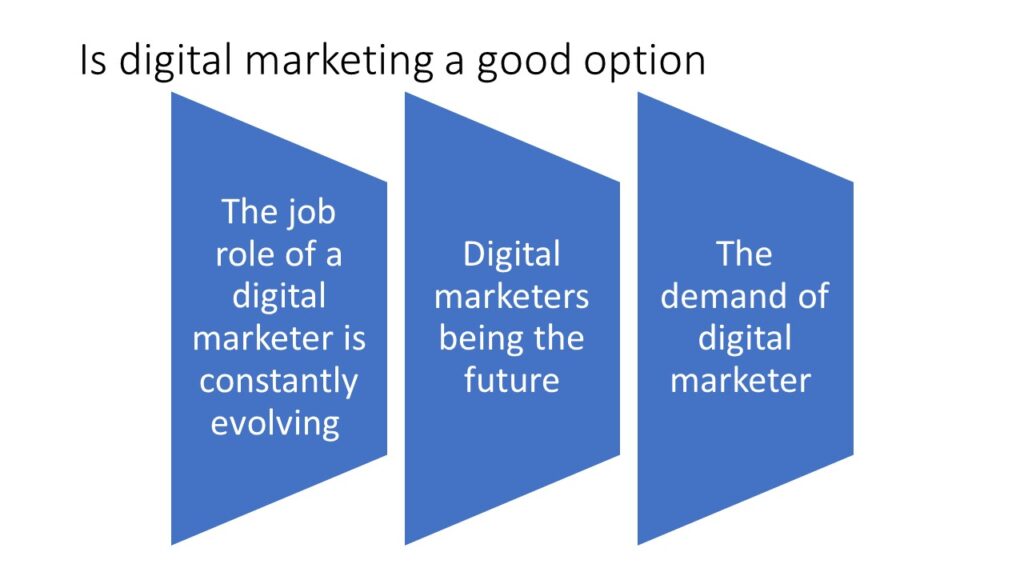 Is digital marketing a good option

The job role of a digital marketer is constantly evolving

Digital marketers being the future

The demand of digital marketer